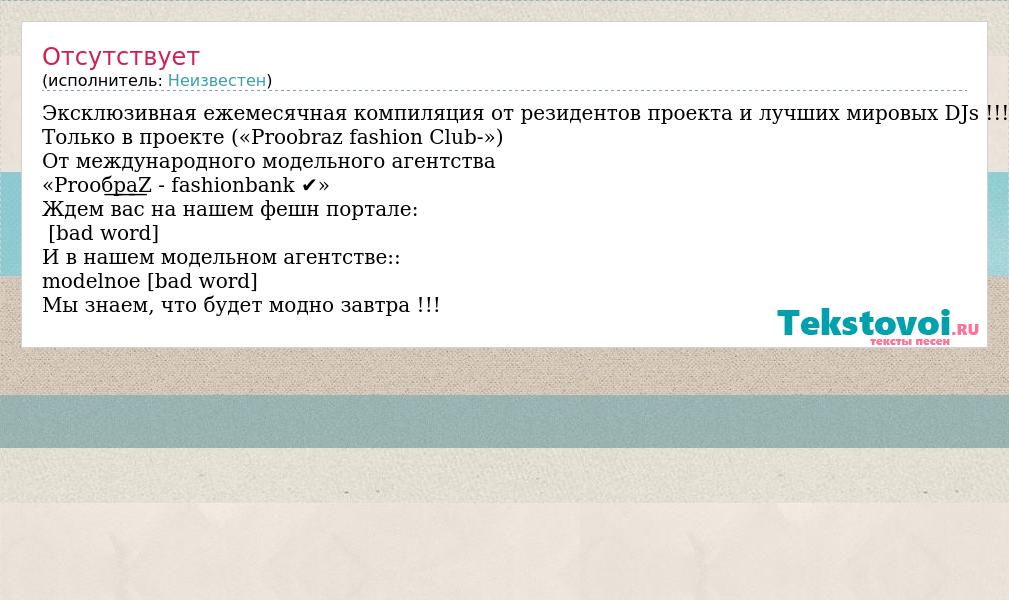 Отсутствует
(исполнитель: Неизвестен)

Эксклюзивная ежемесячная компиляция от резидентов проекта и лучших мировых DJs !!!
Только в проекте («Proobraz fashion Club-»)
От международного модельного агентства
«ProoбраZ - fashionbank ✔»
Ждем вас на нашем фешн портале:
 [bad word]
И в нашем модельном агентстве::
modelnoe [bad word]
Мы знаем, что будет модно завтра !!!

Tekstovoi.RU
тексты песен